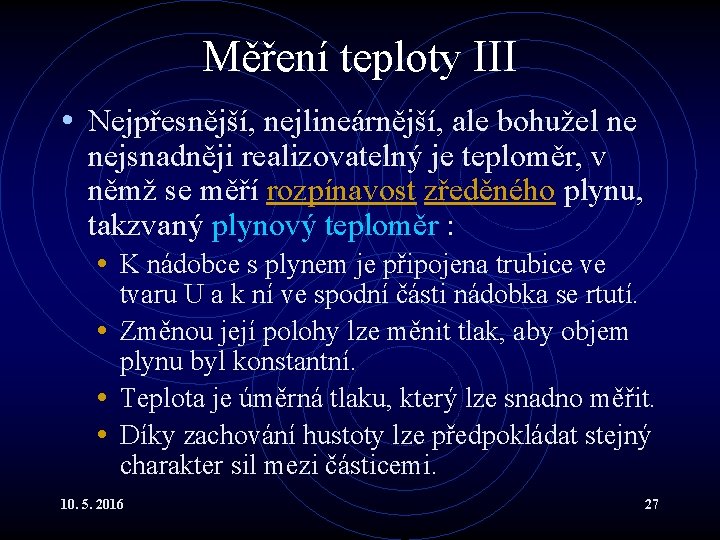 Měření teploty III

• Nejpřesnější, nejlineárnější, ale bohužel ne nejsnadněji realizovatelný je teploměr, v němž se měří rozpínavost zředěného plynu, takzvaný plynový teploměr :

• K nádobce s plynem je připojena trubice ve tvaru U a k ní ve spodní části nádobka se rtutí.

• Změnou její polohy lze měnit tlak, aby objem plynu byl konstantní.

• Teplota je úměrná tlaku, který lze snadno měřit.

• Díky zachování hustoty lze předpokládat stejný charakter sil mezi částicemi.

10. 5. 2016

27